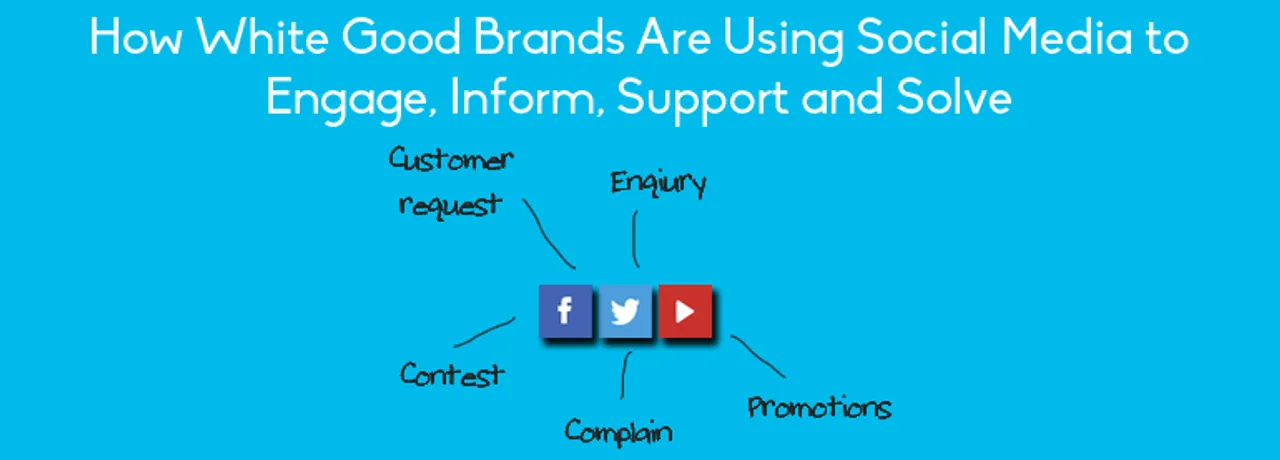 How White Good Brands Are Using Social Media to Engage, Inform, Support and Solve

Customer request

Enquiry

f

Contest

Complain

Promotions